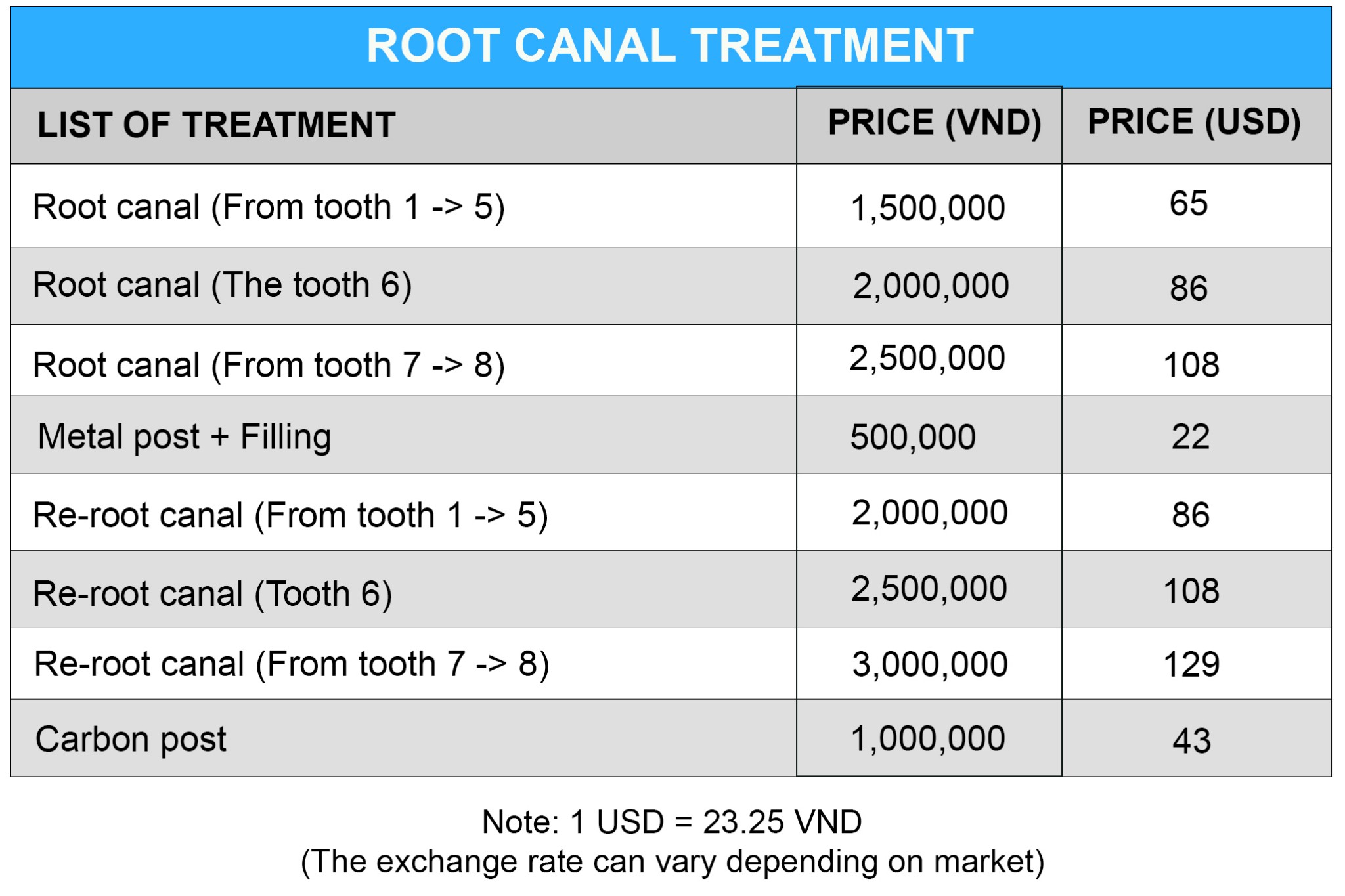 ROOT CANAL TREATMENT

| LIST OF TREATMENT | PRICE (VND) | PRICE (USD) |
|---|---|---|
| Root canal (From tooth 1 -> 5) | 1,500,000 | 65 |
| Root canal (The tooth 6) | 2,000,000 | 86 |
| Root canal (From tooth 7 -> 8) | 2,500,000 | 108 |
| Metal post + Filling | 500,000 | 22 |
| Re-root canal (From tooth 1 -> 5) | 2,000,000 | 86 |
| Re-root canal (Tooth 6) | 2,500,000 | 108 |
| Re-root canal (From tooth 7 -> 8) | 3,000,000 | 129 |
| Carbon post | 1,000,000 | 43 |

Note: 1 USD = 23.25 VND
(The exchange rate can vary depending on market)